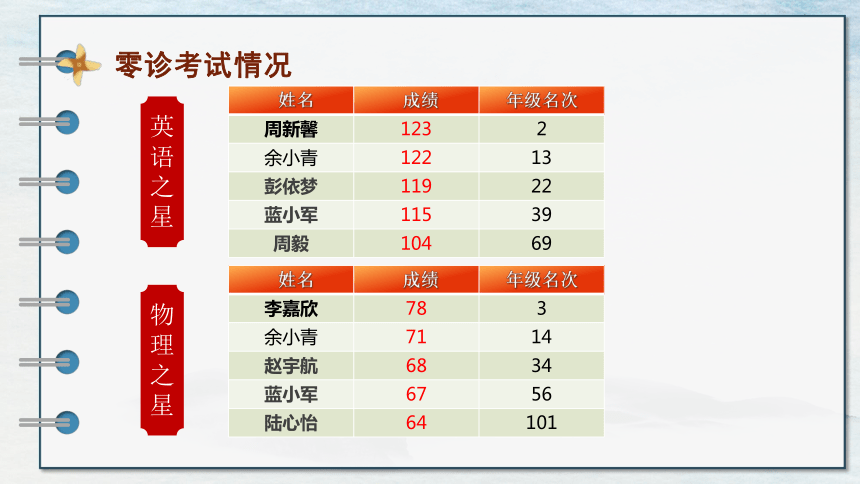 零诊考试情况

英语之星

| 姓名 | 成绩 | 年级名次 |
|---|---|---|
| 周新馨 | 123 | 2 |
| 余小青 | 122 | 13 |
| 彭依梦 | 119 | 22 |
| 蓝小军 | 115 | 39 |
| 周毅 | 104 | 69 |

物理之星

| 姓名 | 成绩 | 年级名次 |
|---|---|---|
| 李嘉欣 | 78 | 3 |
| 余小青 | 71 | 14 |
| 赵宇航 | 68 | 34 |
| 蓝小军 | 67 | 56 |
| 陆心怡 | 64 | 101 |